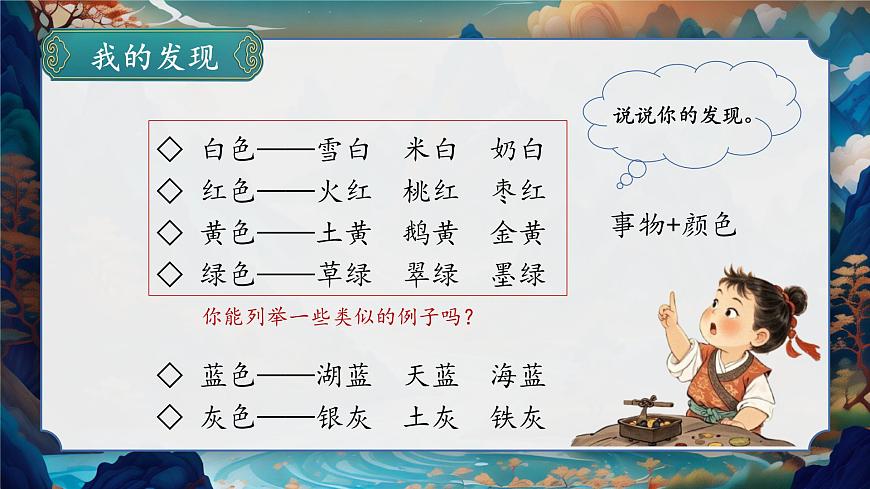 我的发现

说说你的发现。

◇ 白色——雪白 米白 奶白
◇ 红色——火红 桃红 枣红
◇ 黄色——土黄 鹅黄 金黄
◇ 绿色——草绿 翠绿 墨绿

事物+颜色

你能列举一些类似的例子吗？

◇ 蓝色——湖蓝 天蓝 海蓝
◇ 灰色——银灰 土灰 铁灰